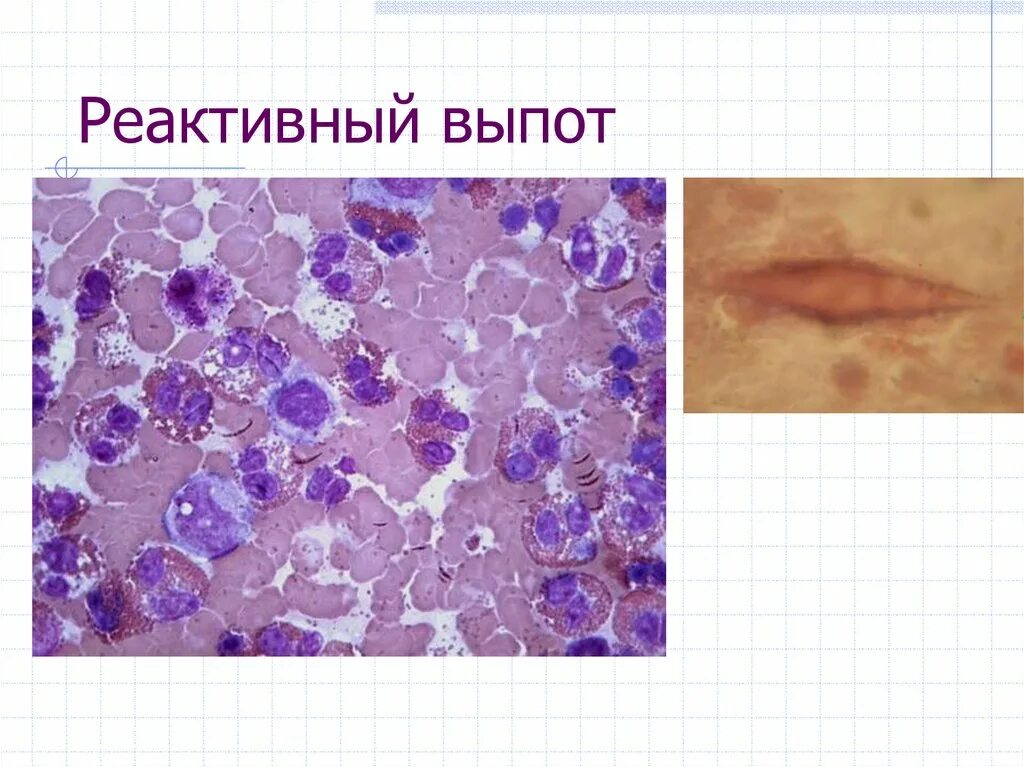 Реактивный выпот